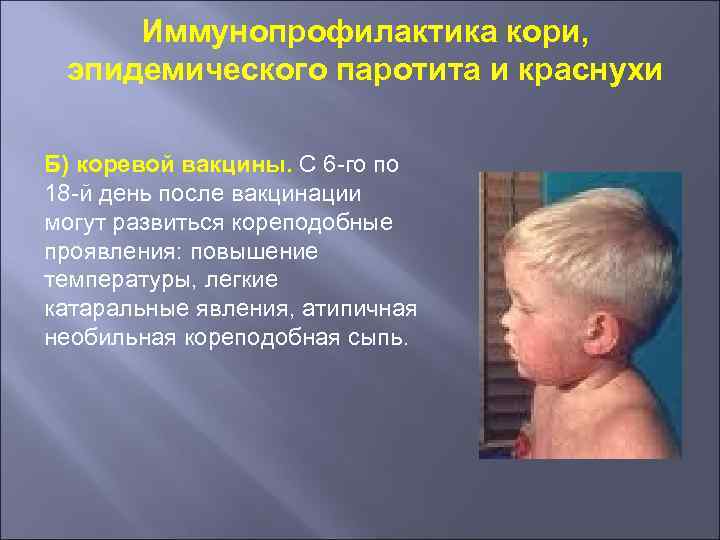 Иммунопрофилактика кори, эпидемического паротита и краснухи

Б) коревой вакцины. С 6-го по 18-й день после вакцинации могут развиться кореподобные проявления: повышение температуры, легкие катаральные явления, атипичная необильная кореподобная сыпь.